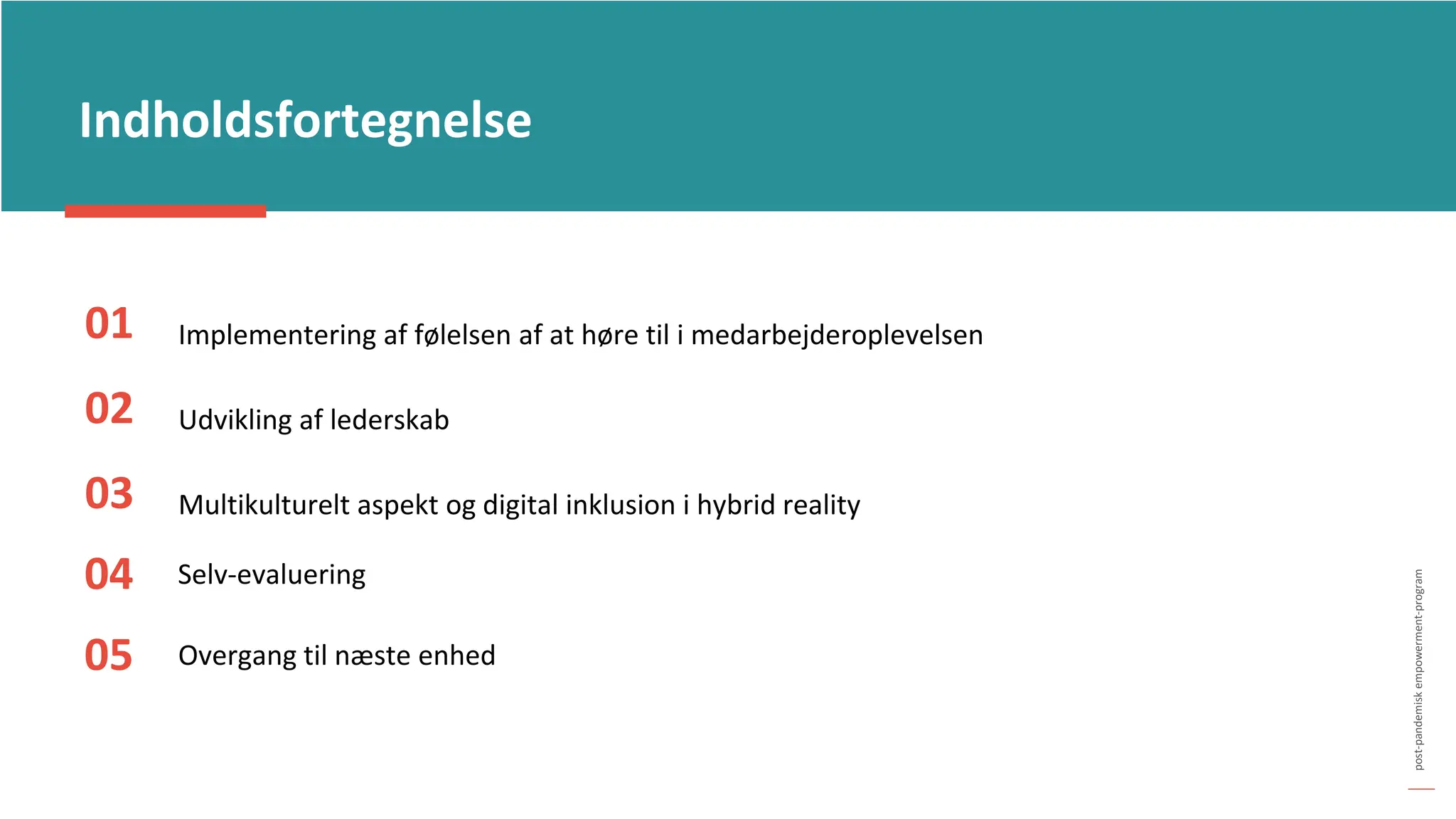 Indholdsfortegnelse

01 Implementering af følelsen af at høre til i medarbejderoplevelsen

02 Udvikling af lederskab

03 Multikulturelt aspekt og digital inklusion i hybrid reality

04 Selv-evaluering

05 Overgang til næste enhed

post-pandemisk empowerment-program